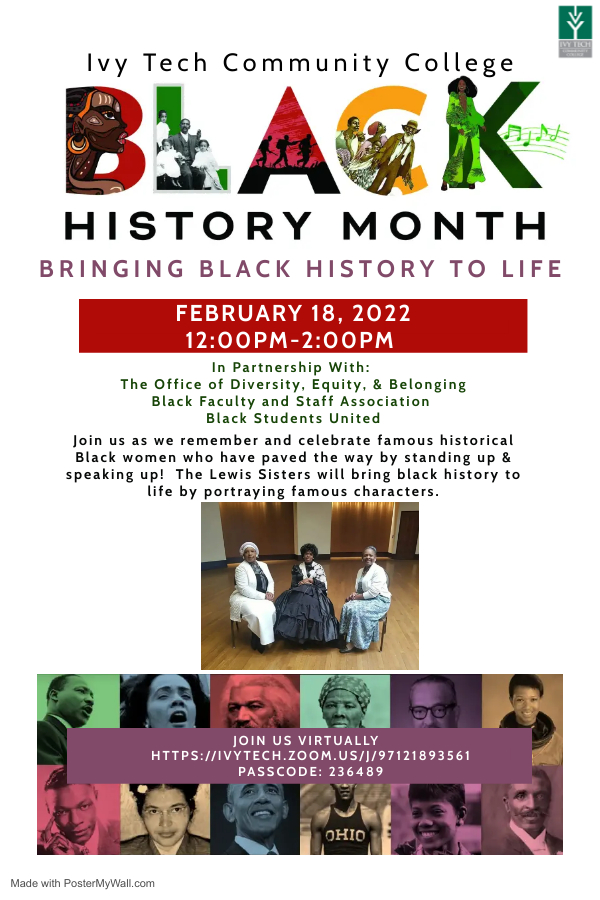 IVY TECH COMMUNITY COLLEGE

Ivy Tech Community College

BLACK

HISTORY MONTH

BRINGING BLACK HISTORY TO LIFE

FEBRUARY 18, 2022
12:00PM-2:00PM

In Partnership With:
The Office of Diversity, Equity, & Belonging
Black Faculty and Staff Association
Black Students United

Join us as we remember and celebrate famous historical Black women who have paved the way by standing up & speaking up! The Lewis Sisters will bring black history to life by portraying famous characters.

JOIN US VIRTUALLY
HTTPS://IVYTECH.ZOOM.US/J/97121893561
PASSCODE: 236489

OHIO

Made with PosterMyWall.com